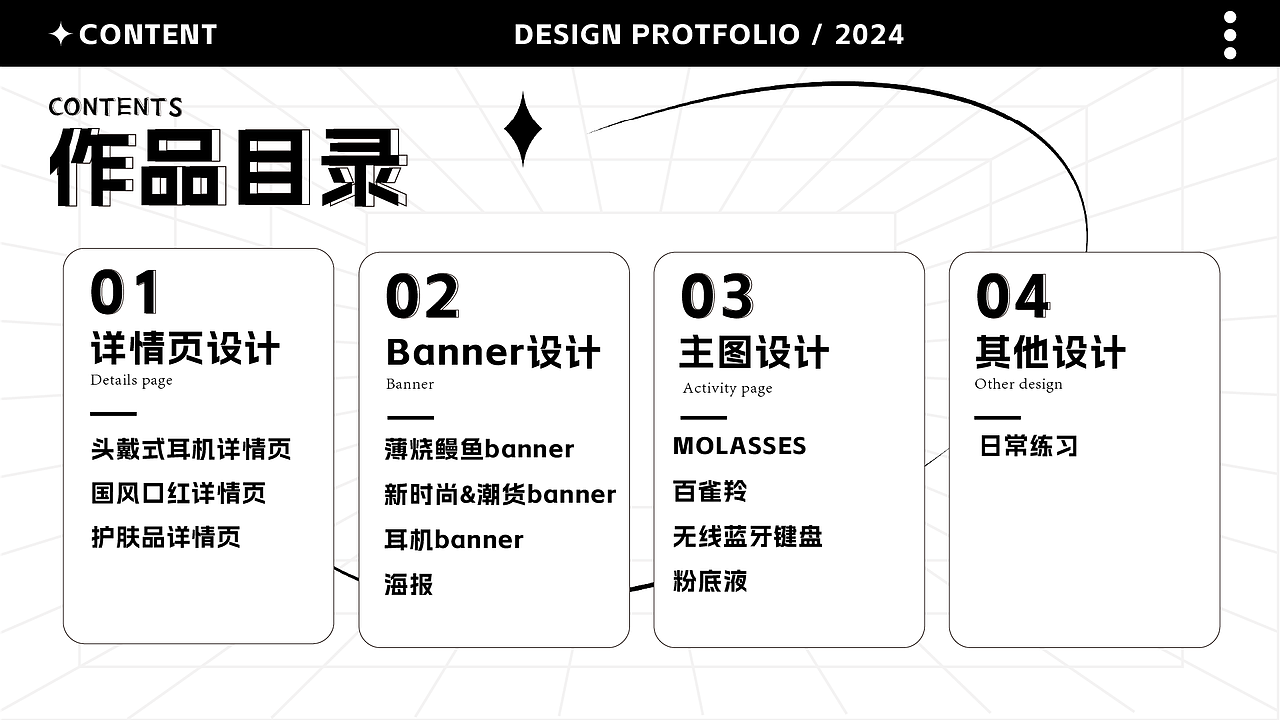 ✦ CONTENT

DESIGN PROTFOLIO / 2024

CONTENTS
作品目录

01
详情页设计
Details page

头戴式耳机详情页
国风口红详情页
护肤品详情页

02
Banner设计
Banner

薄烧鳗鱼banner
新时尚&潮货banner
耳机banner
海报

03
主图设计
Activity page

MOLASSES
百雀羚
无线蓝牙键盘
粉底液

04
其他设计
Other design

日常练习